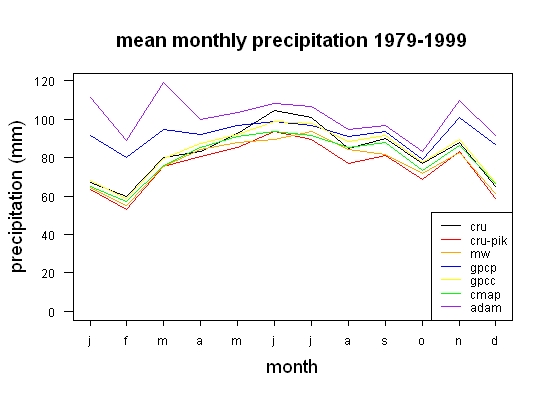 mean monthly precipitation 1979-1999

precipitation (mm)

120
100
80
60
40
20
0

cru
cru-pik
mw
gpcp
gpcc
cmap
adam

j f m a m j j a s o n d

month